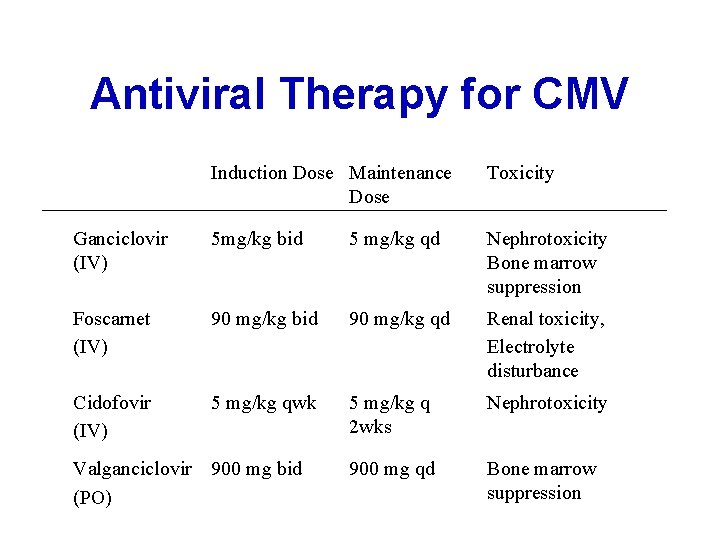 Antiviral Therapy for CMV

| | Induction Dose | Maintenance Dose | Toxicity |
|---|---|---|---|
| Ganciclovir (IV) | 5mg/kg bid | 5 mg/kg qd | Nephrotoxicity Bone marrow suppression |
| Foscarnet (IV) | 90 mg/kg bid | 90 mg/kg qd | Renal toxicity, Electrolyte disturbance |
| Cidofovir (IV) | 5 mg/kg qwk | 5 mg/kg q 2wks | Nephrotoxicity |
| Valganciclovir (PO) | 900 mg bid | 900 mg qd | Bone marrow suppression |